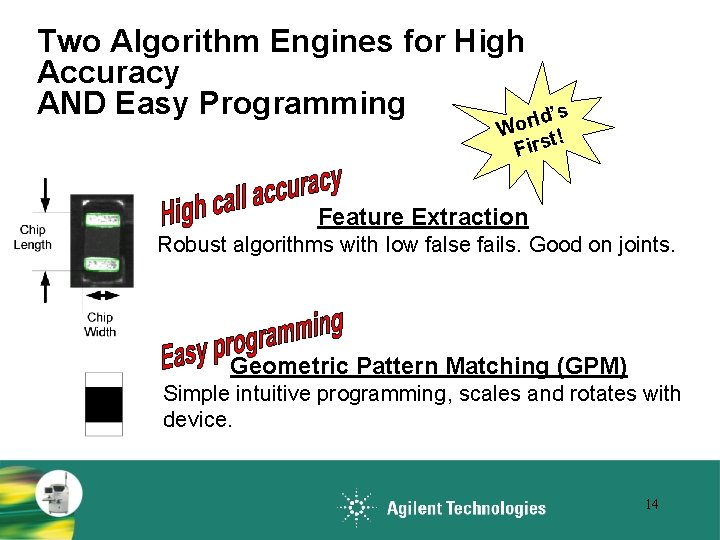 Two Algorithm Engines for High Accuracy
AND Easy Programming

World's First!

Chip Length

Chip Width

High call accuracy

Feature Extraction

Robust algorithms with low false fails. Good on joints.

Easy programming

Geometric Pattern Matching (GPM)

Simple intuitive programming, scales and rotates with device.

Agilent Technologies

14